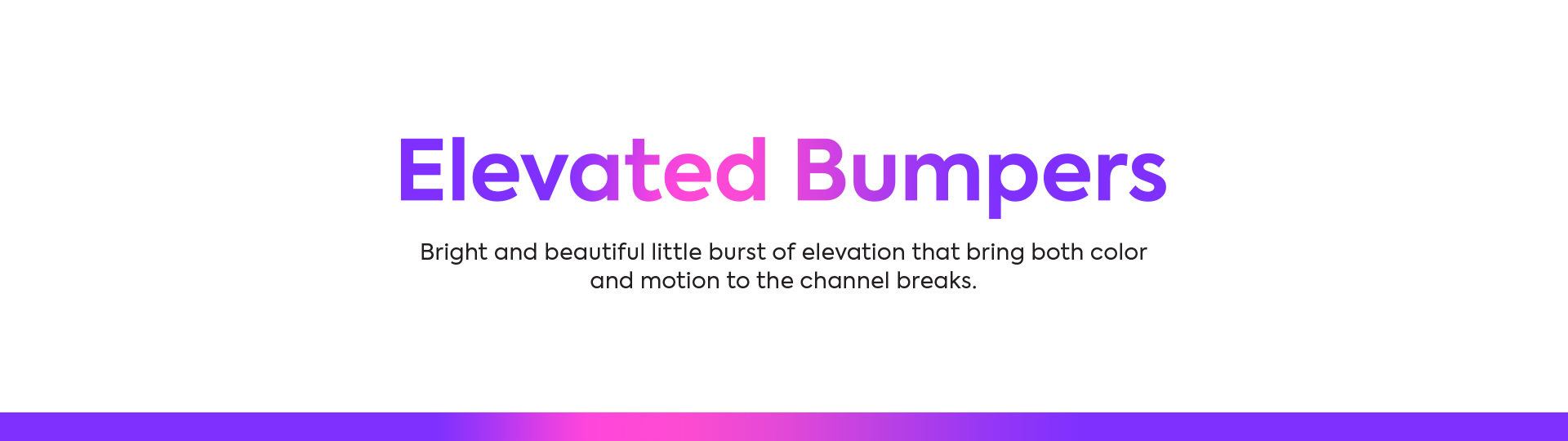 Elevated Bumpers

Bright and beautiful little burst of elevation that bring both color and motion to the channel breaks.